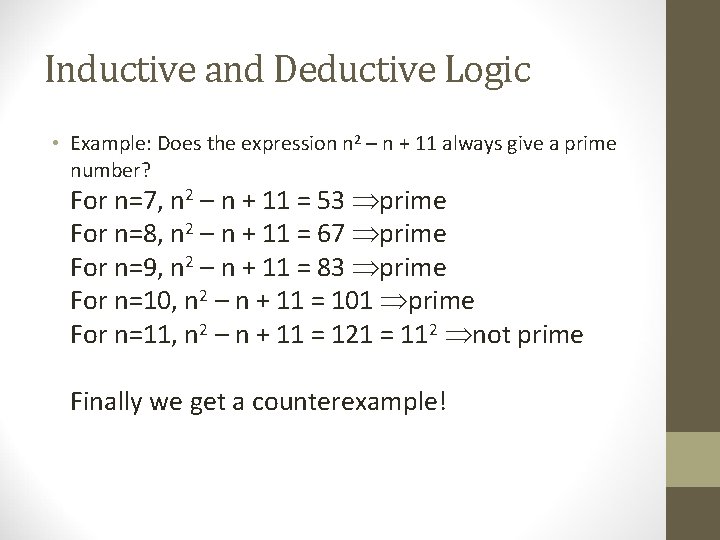 Inductive and Deductive Logic

• Example: Does the expression $n^2 - n + 11$ always give a prime number?

For n=7, $n^2 - n + 11 = 53 \Rightarrow$prime
For n=8, $n^2 - n + 11 = 67 \Rightarrow$prime
For n=9, $n^2 - n + 11 = 83 \Rightarrow$prime
For n=10, $n^2 - n + 11 = 101 \Rightarrow$prime
For n=11, $n^2 - n + 11 = 121 = 11^2 \Rightarrow$not prime

Finally we get a counterexample!